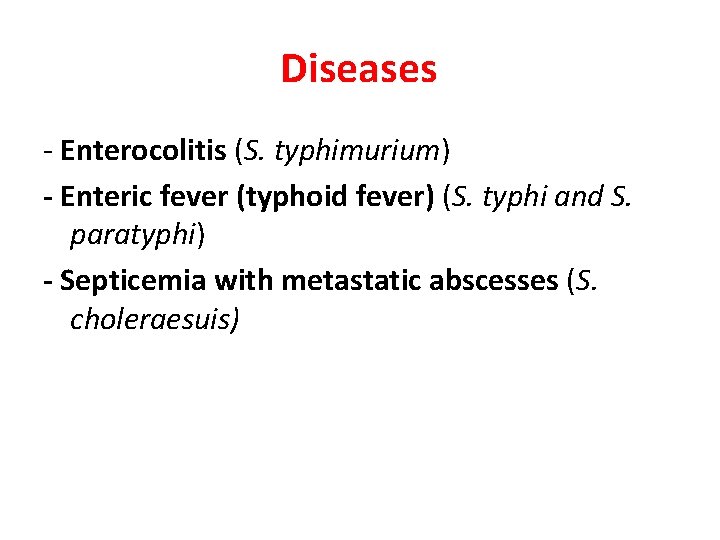 Diseases

- Enterocolitis (S. typhimurium)

- Enteric fever (typhoid fever) (S. typhi and S. paratyphi)

- Septicemia with metastatic abscesses (S. choleraesuis)